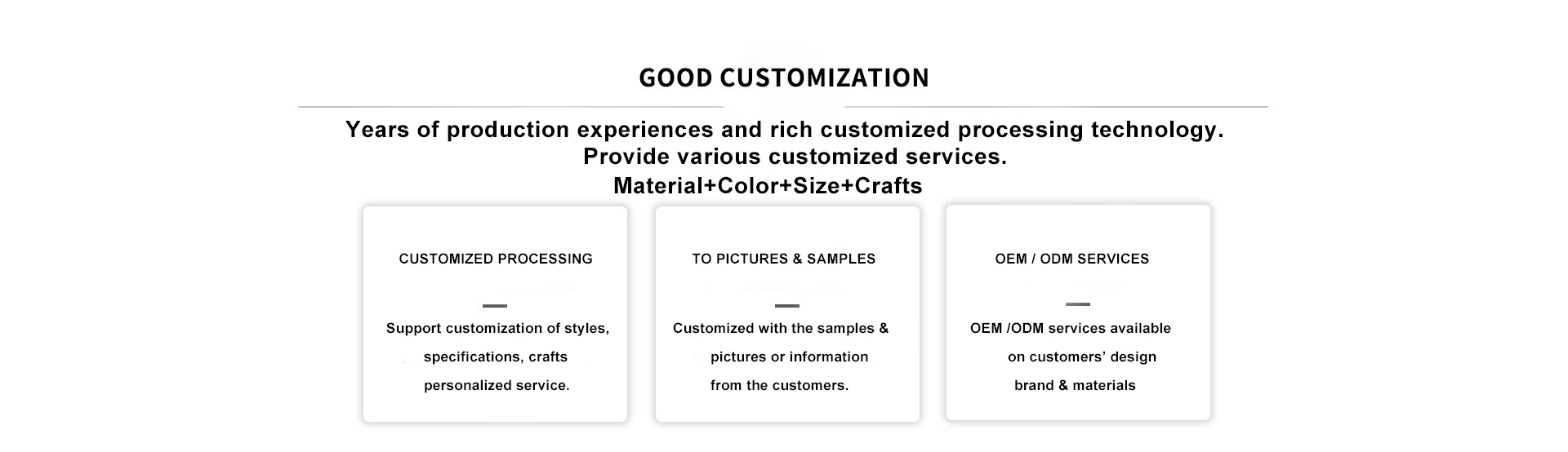 GOOD CUSTOMIZATION

Years of production experiences and rich customized processing technology.
Provide various customized services.
Material+Color+Size+Crafts

CUSTOMIZED PROCESSING

Support customization of styles, specifications, crafts personalized service.

TO PICTURES & SAMPLES

Customized with the samples & pictures or information from the customers.

OEM / ODM SERVICES

OEM /ODM services available on customers' design brand & materials